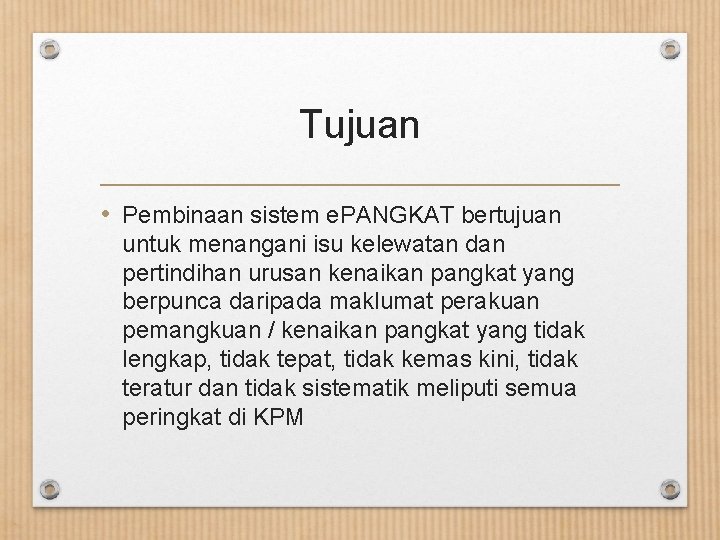 Tujuan

• Pembinaan sistem ePANGKAT bertujuan untuk menangani isu kelewatan dan pertindihan urusan kenaikan pangkat yang berpunca daripada maklumat perakuan pemangkuan / kenaikan pangkat yang tidak lengkap, tidak tepat, tidak kemas kini, tidak teratur dan tidak sistematik meliputi semua peringkat di KPM